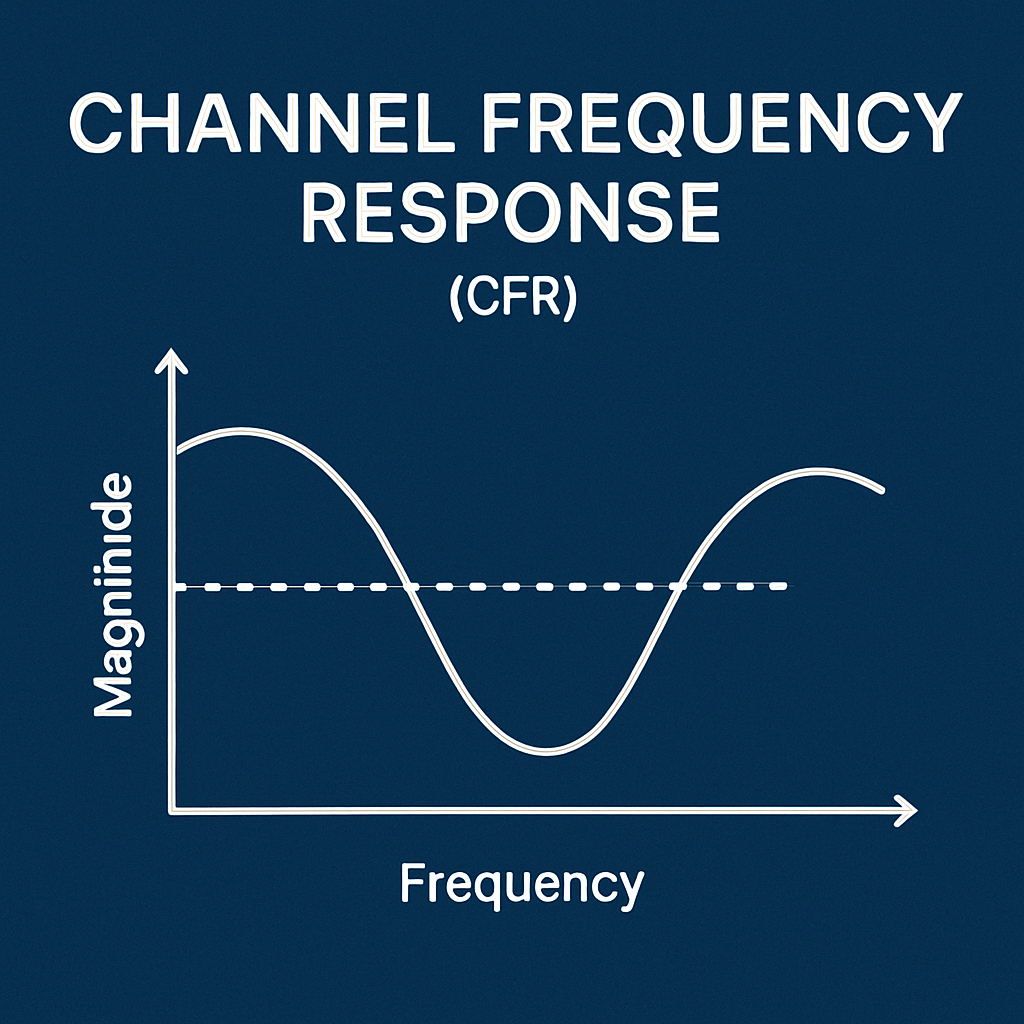 CHANNEL FREQUENCY RESPONSE
(CFR)

Magninide

Frequency